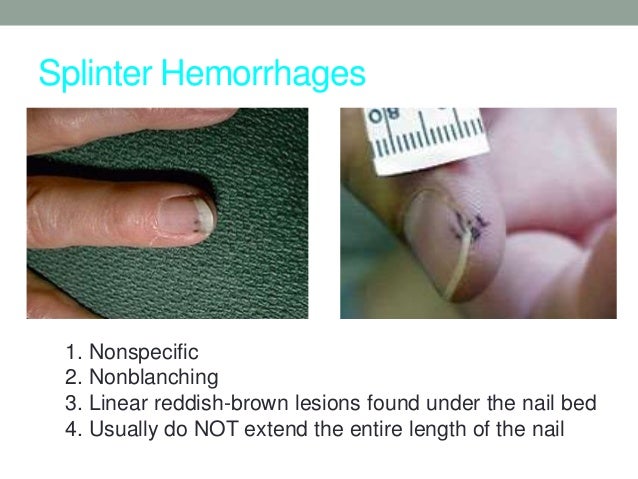 Splinter Hemorrhages

08

1. Nonspecific
2. Nonblanching
3. Linear reddish-brown lesions found under the nail bed
4. Usually do NOT extend the entire length of the nail